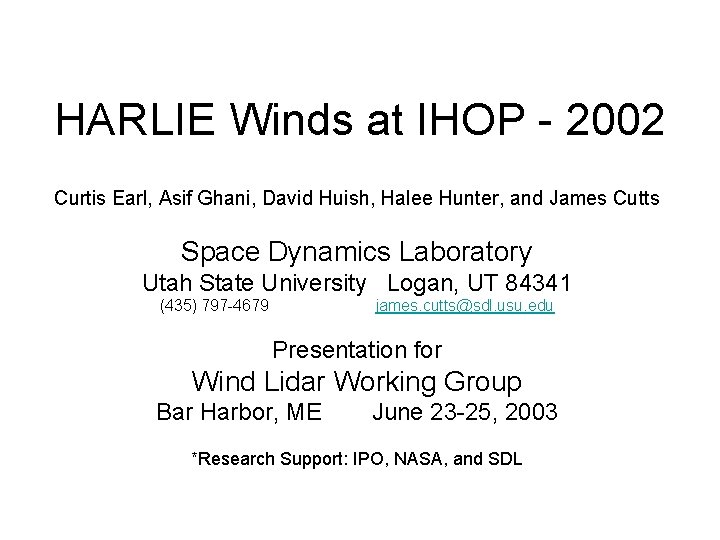 HARLIE Winds at IHOP - 2002

Curtis Earl, Asif Ghani, David Huish, Halee Hunter, and James Cutts

Space Dynamics Laboratory
Utah State University Logan, UT 84341
(435) 797-4679 james.cutts@sdl.usu.edu

Presentation for
Wind Lidar Working Group
Bar Harbor, ME June 23-25, 2003

*Research Support: IPO, NASA, and SDL